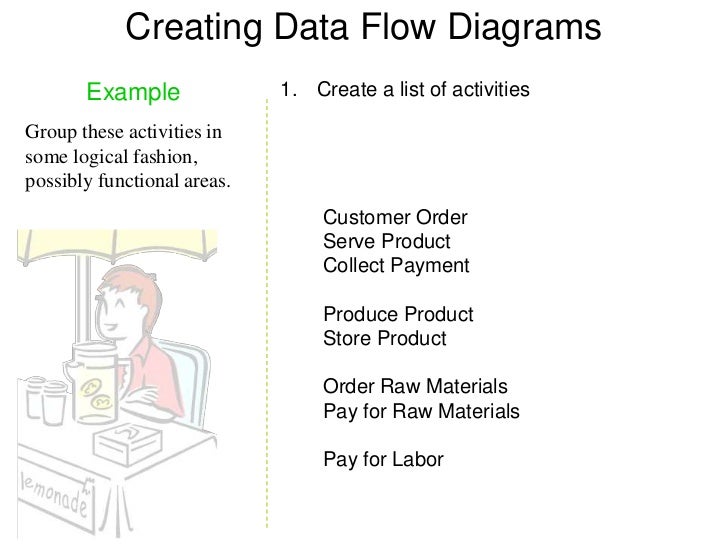 Creating Data Flow Diagrams

Example

Group these activities in some logical fashion, possibly functional areas.

lemonade

1. Create a list of activities

Customer Order
Serve Product
Collect Payment

Produce Product
Store Product

Order Raw Materials
Pay for Raw Materials

Pay for Labor